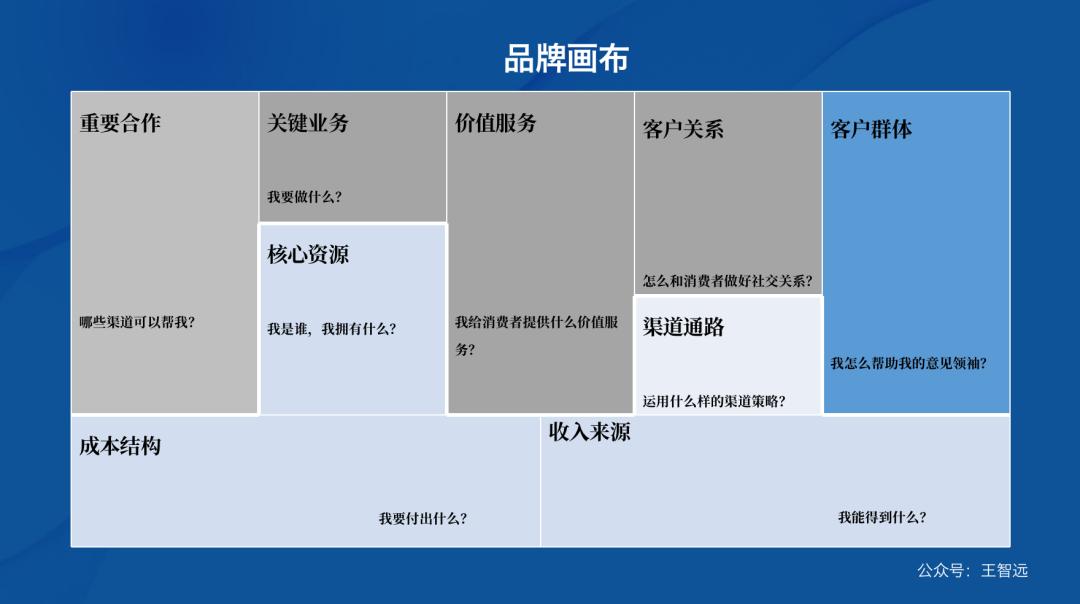 品牌画布

重要合作

哪些渠道可以帮我?

关键业务

我要做什么?

核心资源

我是谁，我拥有什么?

价值服务

我给消费者提供什么价值服务?

客户关系

怎么和消费者做好社交关系?

渠道通路

运用什么样的渠道策略?

客户群体

我怎么帮助我的意见领袖?

成本结构

我要付出什么?

收入来源

我能得到什么?

公众号：王智远